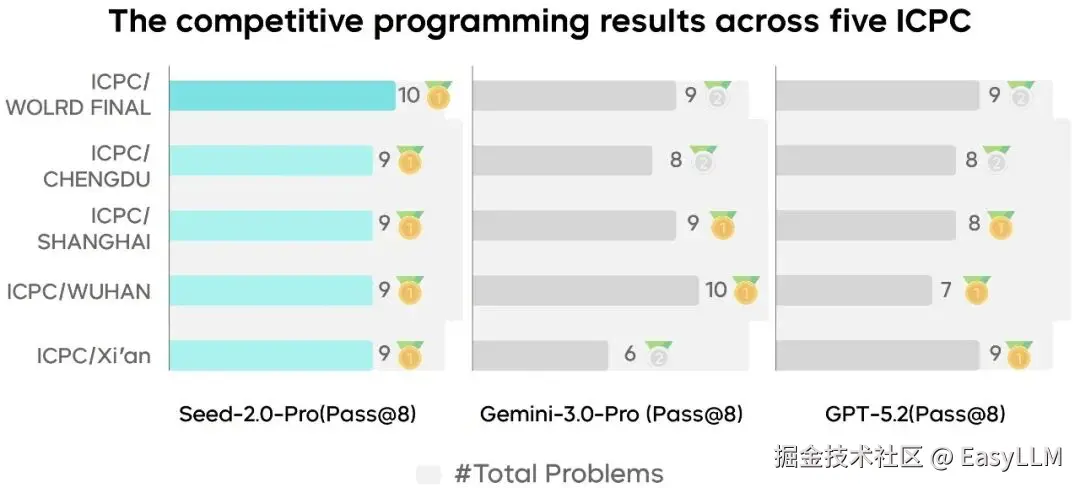 The competitive programming results across five ICPC

ICPC/ WOLRD FINAL
ICPC/ CHENGDU
ICPC/ SHANGHAI
ICPC/WUHAN
ICPC/Xi'an

10 1
9 1
9 1
9 1
9 1

Seed-2.0-Pro(Pass@8)

9 2
8 2
9 1
10 1
6 2

Gemini-3.0-Pro (Pass@8)

9 2
8 2
8 1
7 1
9 1

GPT-5.2(Pass@8)

#Total Problems

掘金技术社区 @ EasyLLM